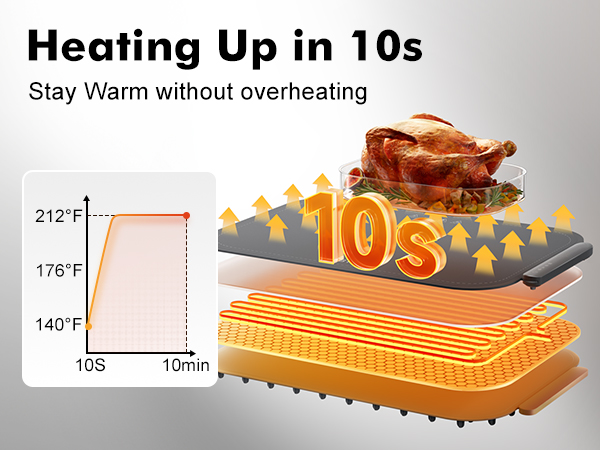 Heating Up in 10s

Stay Warm without overheating

212°F
176°F
140°F
10S
10min

10s